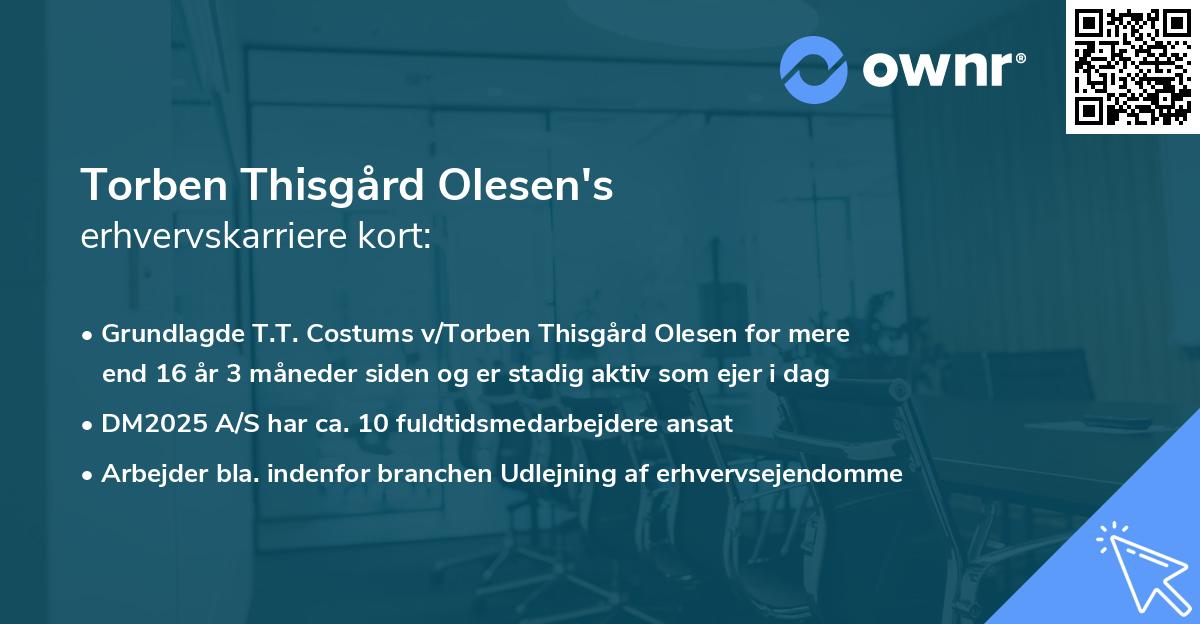 ownr®

Torben Thisgård Olesen's
erhvervskarriere kort:

• Grundlagde T.T. Costums v/Torben Thisgård Olesen for mere end 16 år 3 måneder siden og er stadig aktiv som ejer i dag
• DM2025 A/S har ca. 10 fuldtidsmedarbejdere ansat
• Arbejder bla. indenfor branchen Udlejning af erhvervsejendomme